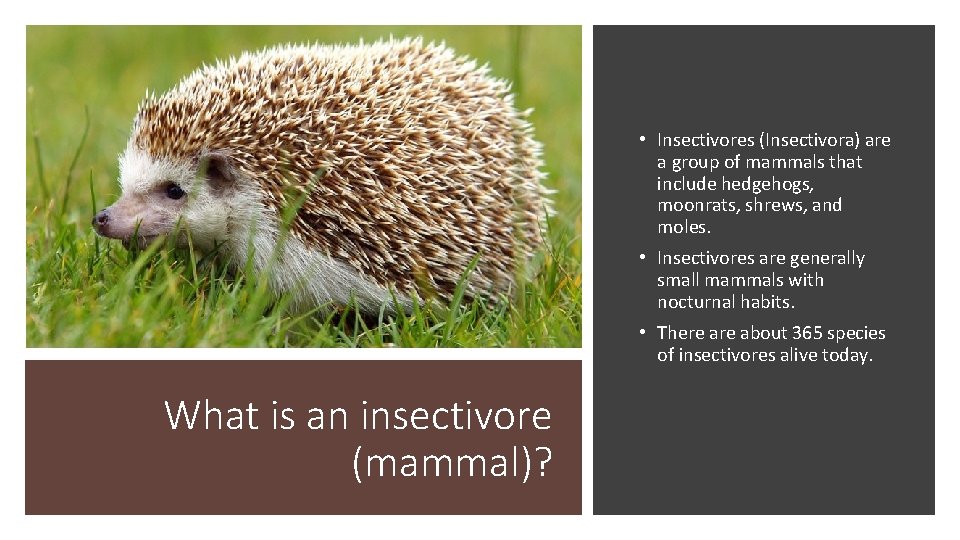 What is an insectivore (mammal)?

• Insectivores (Insectivora) are a group of mammals that include hedgehogs, moonrats, shrews, and moles.

• Insectivores are generally small mammals with nocturnal habits.

• There are about 365 species of insectivores alive today.